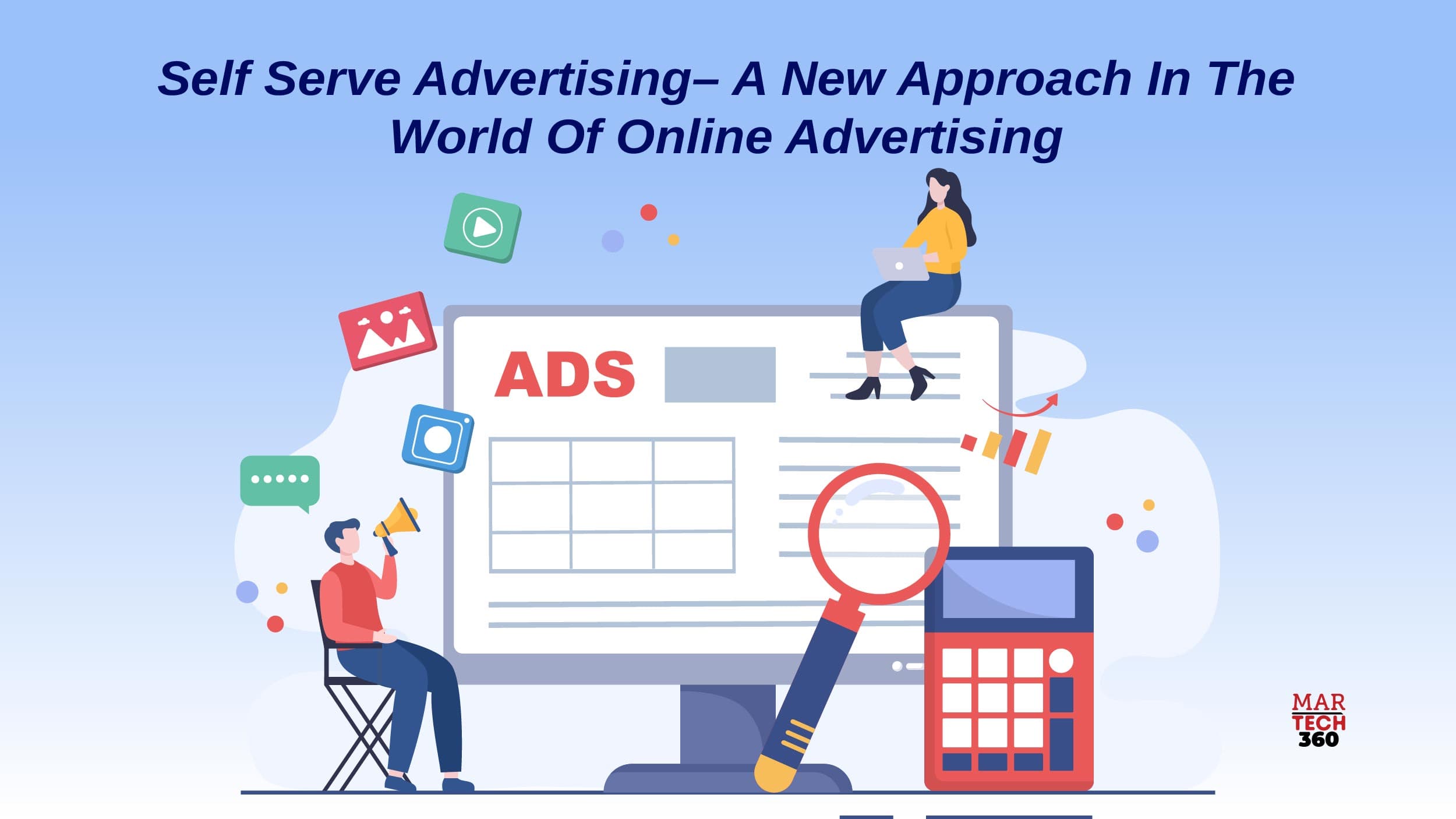 Self Serve Advertising– A New Approach In The World Of Online Advertising

ADS

MAR
TECH
360